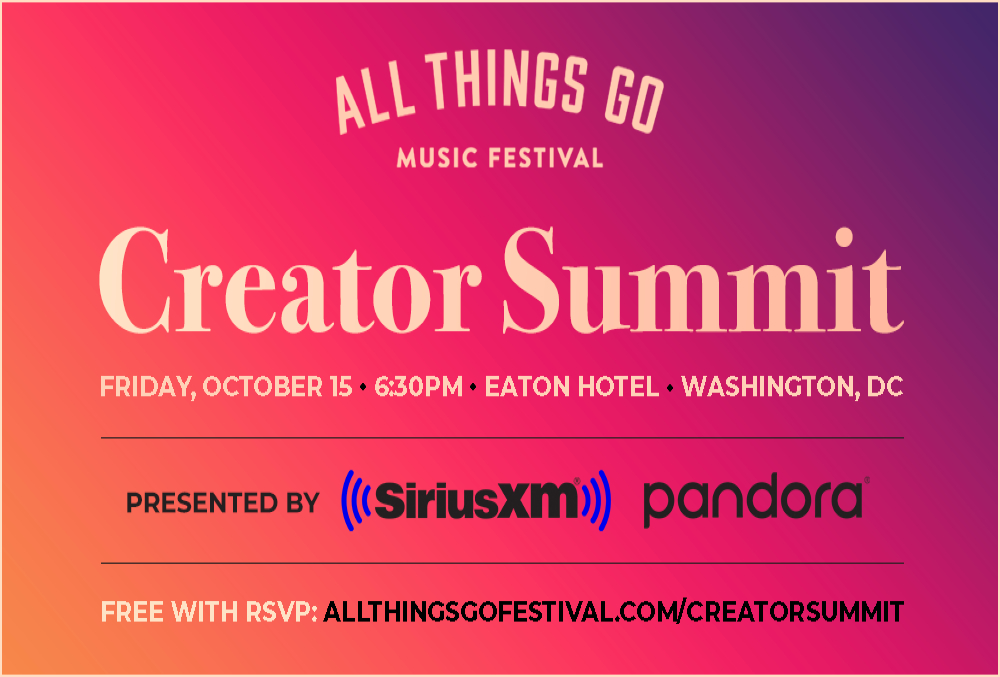 ALL THINGS GO
MUSIC FESTIVAL

Creator Summit

FRIDAY, OCTOBER 15 • 6:30PM • EATON HOTEL • WASHINGTON, DC

PRESENTED BY SiriusXM pandora

FREE WITH RSVP: ALLTHINGSGOFESTIVAL.COM/CREATORSUMMIT